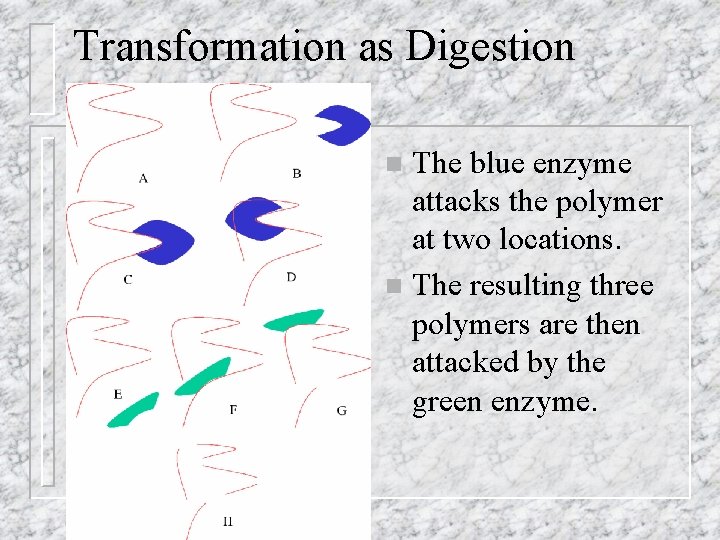 Transformation as Digestion

A

B

C

D

E

F

G

H

The blue enzyme attacks the polymer at two locations.

The resulting three polymers are then attacked by the green enzyme.